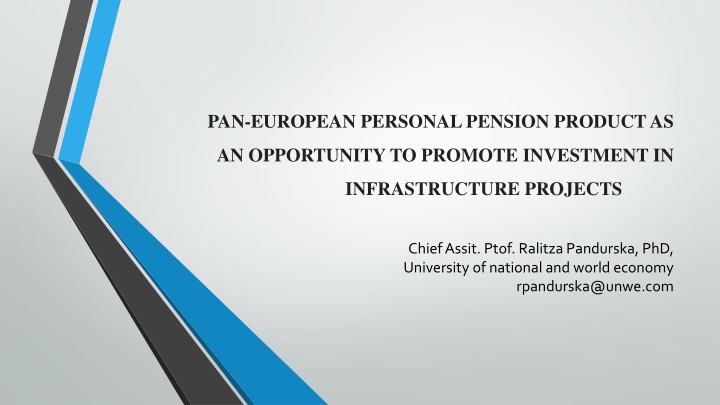 PAN-EUROPEAN PERSONAL PENSION PRODUCT AS AN OPPORTUNITY TO PROMOTE INVESTMENT IN INFRASTRUCTURE PROJECTS

Chief Assit. Ptof. Ralitza Pandurska, PhD,
University of national and world economy
rpandurska@unwe.com